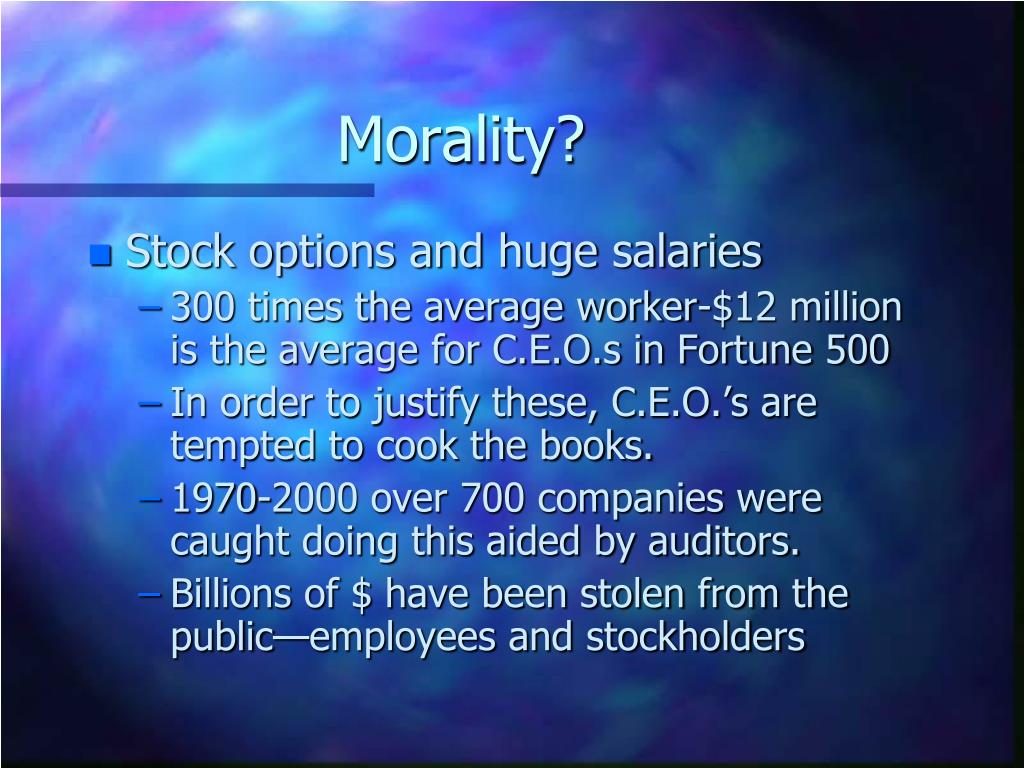 Morality?

Stock options and huge salaries

– 300 times the average worker-\$12 million is the average for C.E.O.s in Fortune 500
– In order to justify these, C.E.O.’s are tempted to cook the books.
– 1970-2000 over 700 companies were caught doing this aided by auditors.
– Billions of \$ have been stolen from the public—employees and stockholders